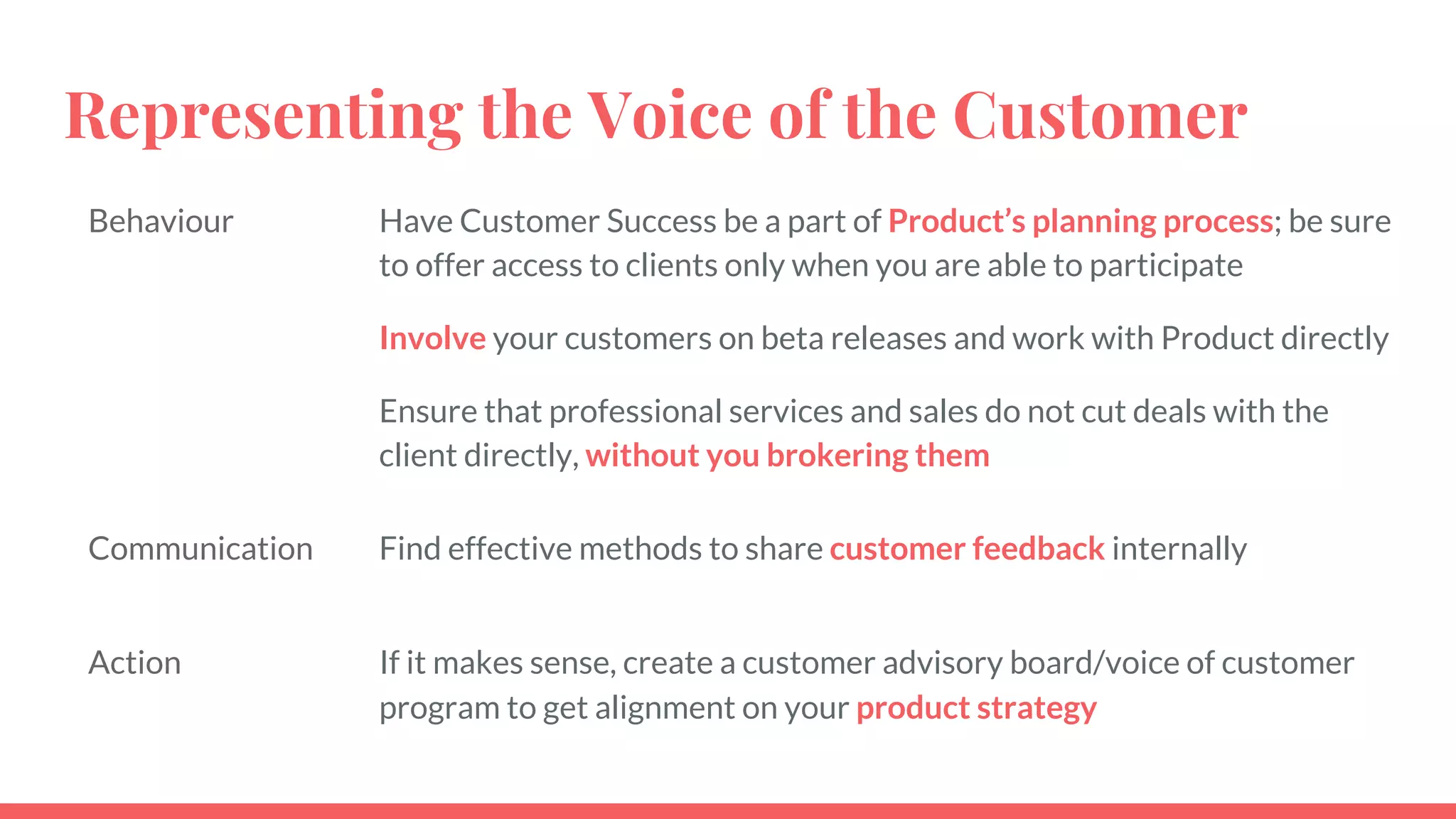 Representing the Voice of the Customer

Behaviour

Have Customer Success be a part of Product's planning process; be sure to offer access to clients only when you are able to participate

Involve your customers on beta releases and work with Product directly

Ensure that professional services and sales do not cut deals with the client directly, without you brokering them

Communication

Find effective methods to share customer feedback internally

Action

If it makes sense, create a customer advisory board/voice of customer program to get alignment on your product strategy